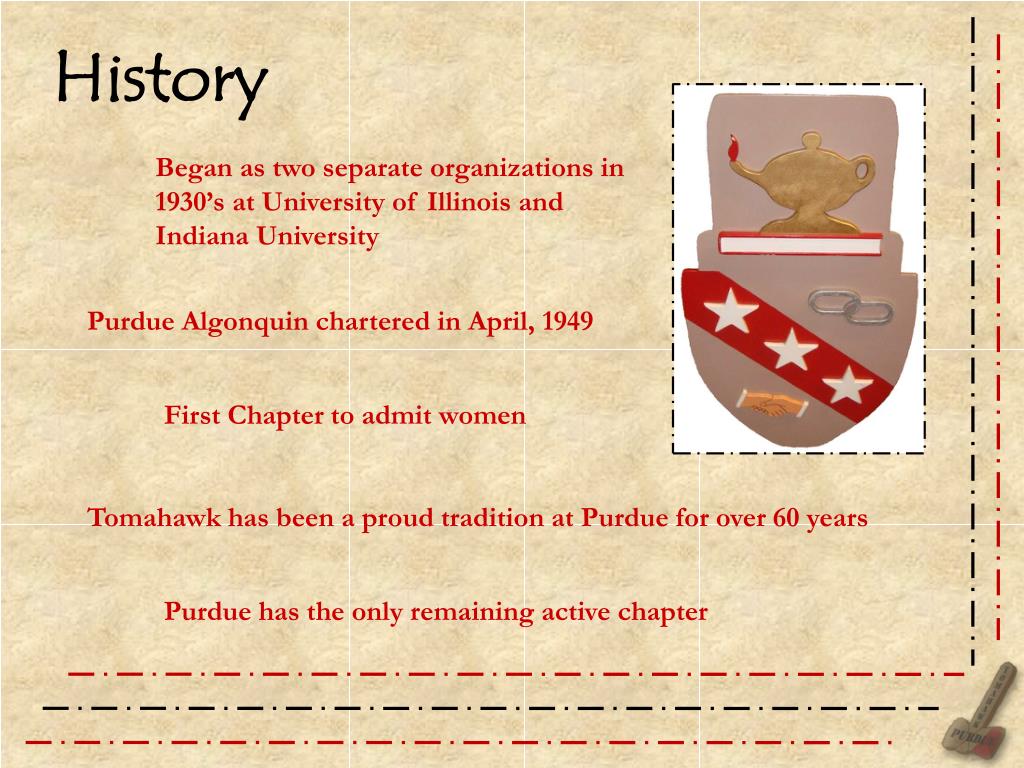 History

Began as two separate organizations in 1930’s at University of Illinois and Indiana University

Purdue Algonquin chartered in April, 1949

First Chapter to admit women

Tomahawk has been a proud tradition at Purdue for over 60 years

Purdue has the only remaining active chapter

PURDUE